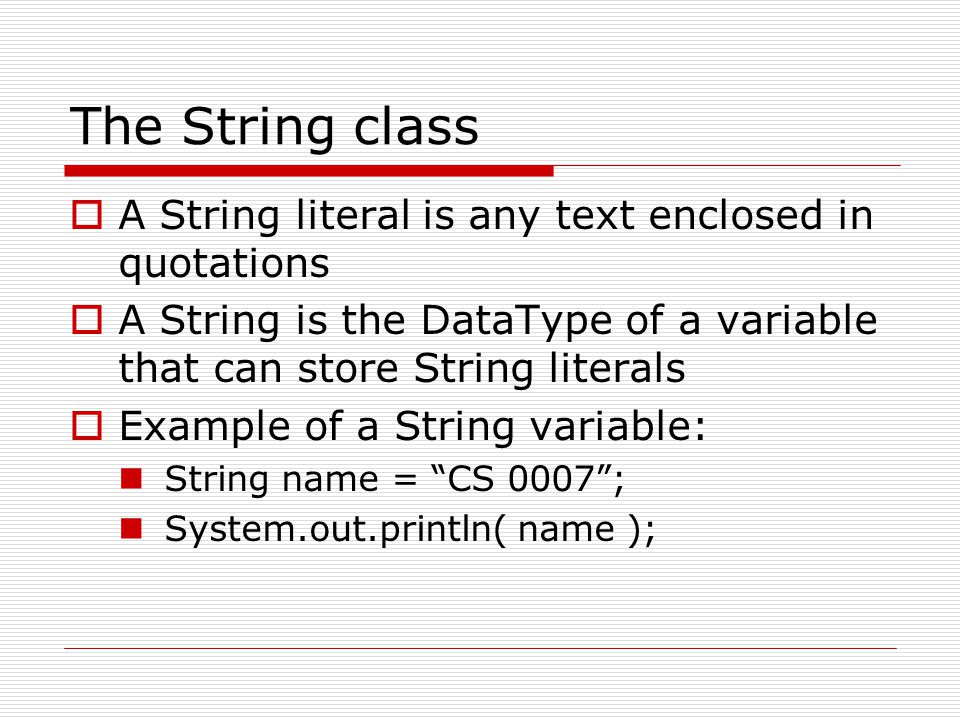 The String class

A String literal is any text enclosed in quotations

A String is the DataType of a variable that can store String literals

Example of a String variable:

String name = “CS 0007”;

System.out.println( name );